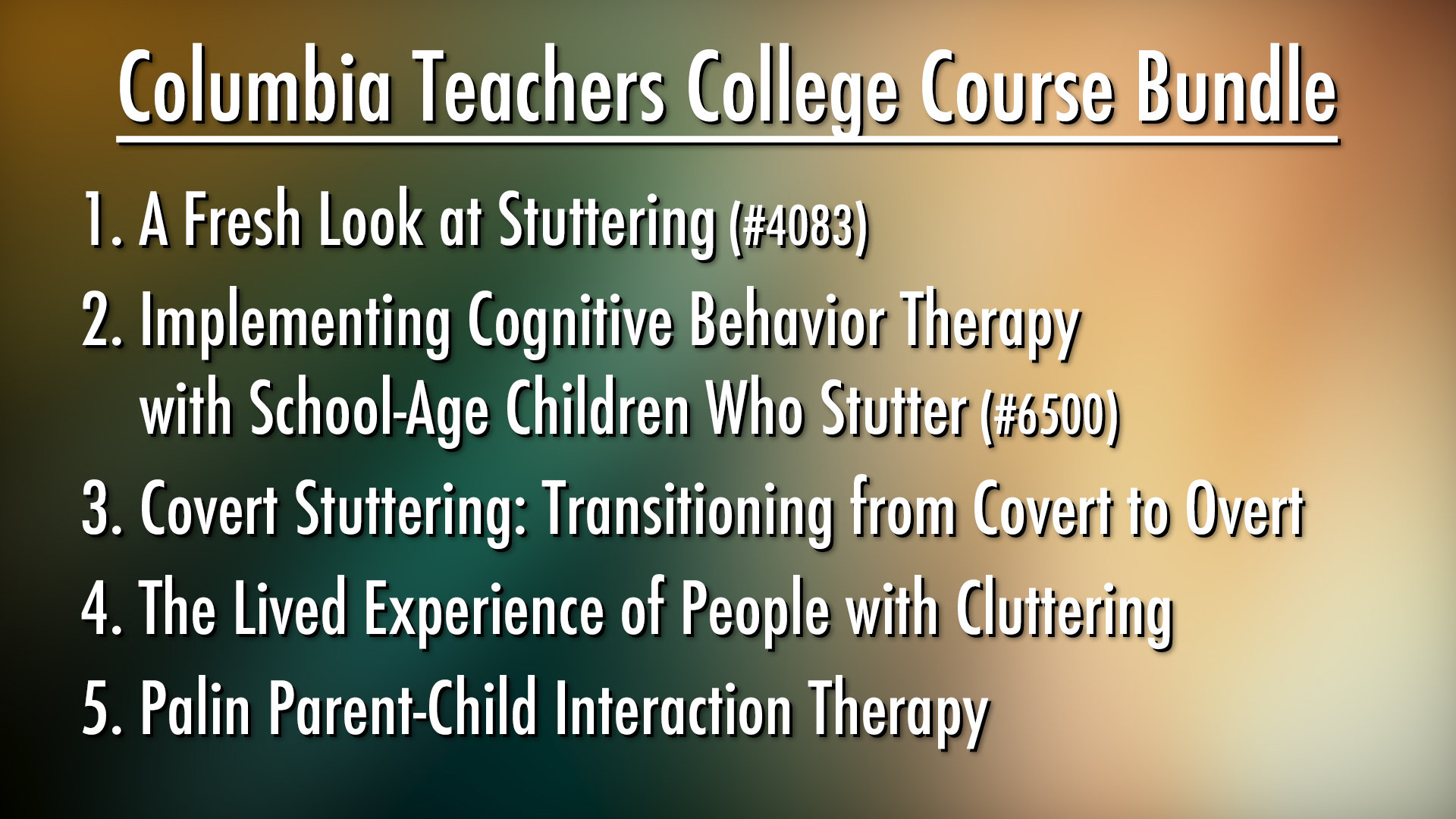 Columbia Teachers College Course Bundle

1. A Fresh Look at Stuttering (#4083)
2. Implementing Cognitive Behavior Therapy with School-Age Children Who Stutter (#6500)
3. Covert Stuttering: Transitioning from Covert to Overt
4. The Lived Experience of People with Cluttering
5. Palin Parent-Child Interaction Therapy